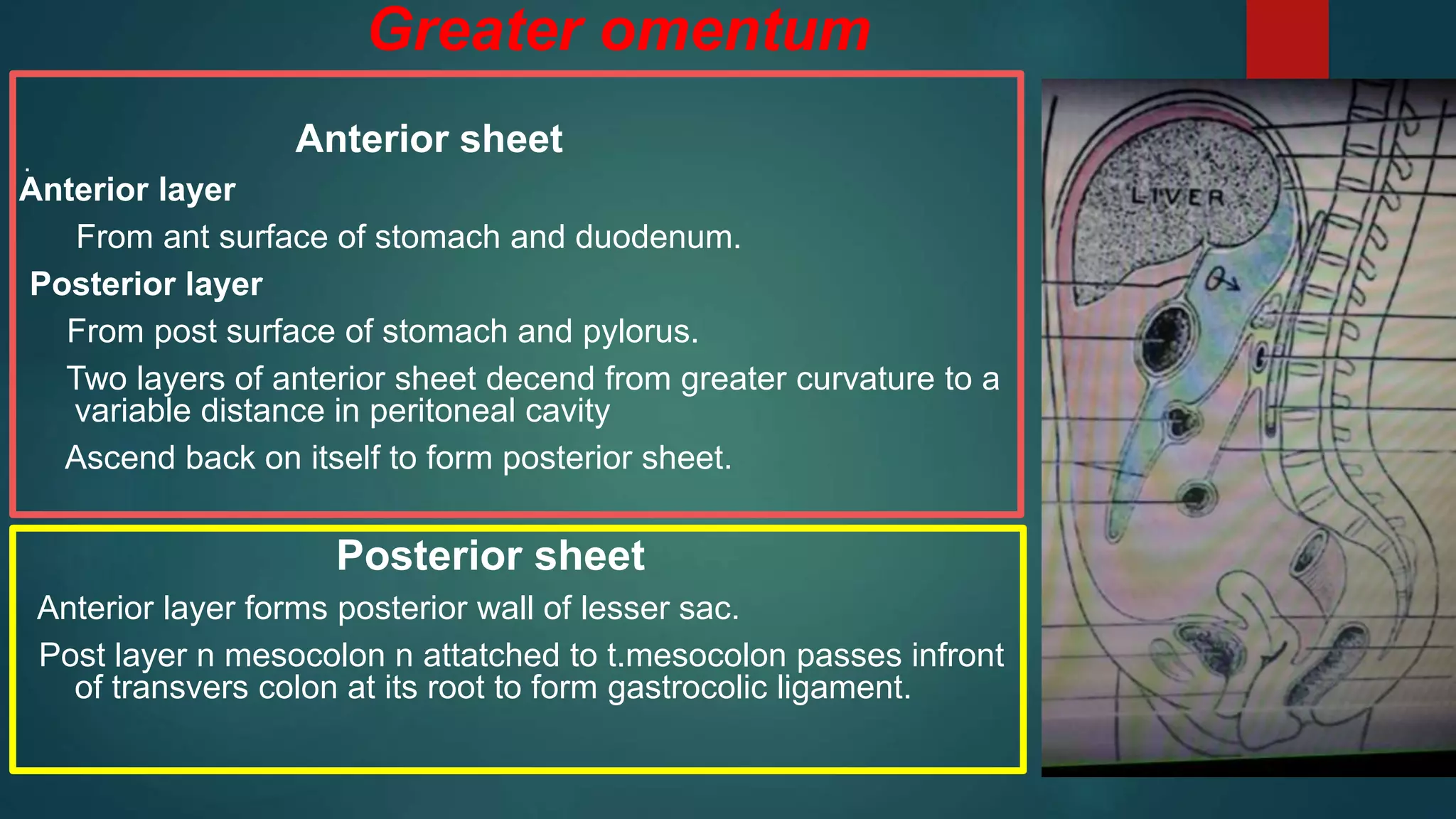 Greater omentum

Anterior sheet

Anterior layer

From ant surface of stomach and duodenum.

Posterior layer

From post surface of stomach and pylorus.

Two layers of anterior sheet decend from greater curvature to a variable distance in peritoneal cavity

Ascend back on itself to form posterior sheet.

Posterior sheet

Anterior layer forms posterior wall of lesser sac.

Post layer n mesocolon n attatched to t.mesocolon passes infront of transvers colon at its root to form gastrocolic ligament.

LIVER